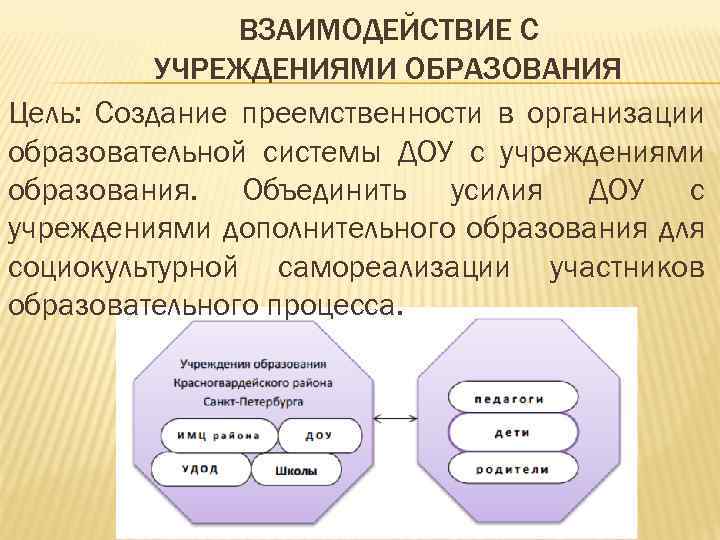 ВЗАИМОДЕЙСТВИЕ С УЧРЕЖДЕНИЯМИ ОБРАЗОВАНИЯ

Цель: Создание преемственности в организации образовательной системы ДОУ с учреждениями образования. Объединить усилия ДОУ с учреждениями дополнительного образования для социокультурной самореализации участников образовательного процесса.

Учреждения образования Красногвардейского района Санкт-Петербурга

ИМЦ района

ДОУ

УДОД

Школы

педагоги

дети

родители